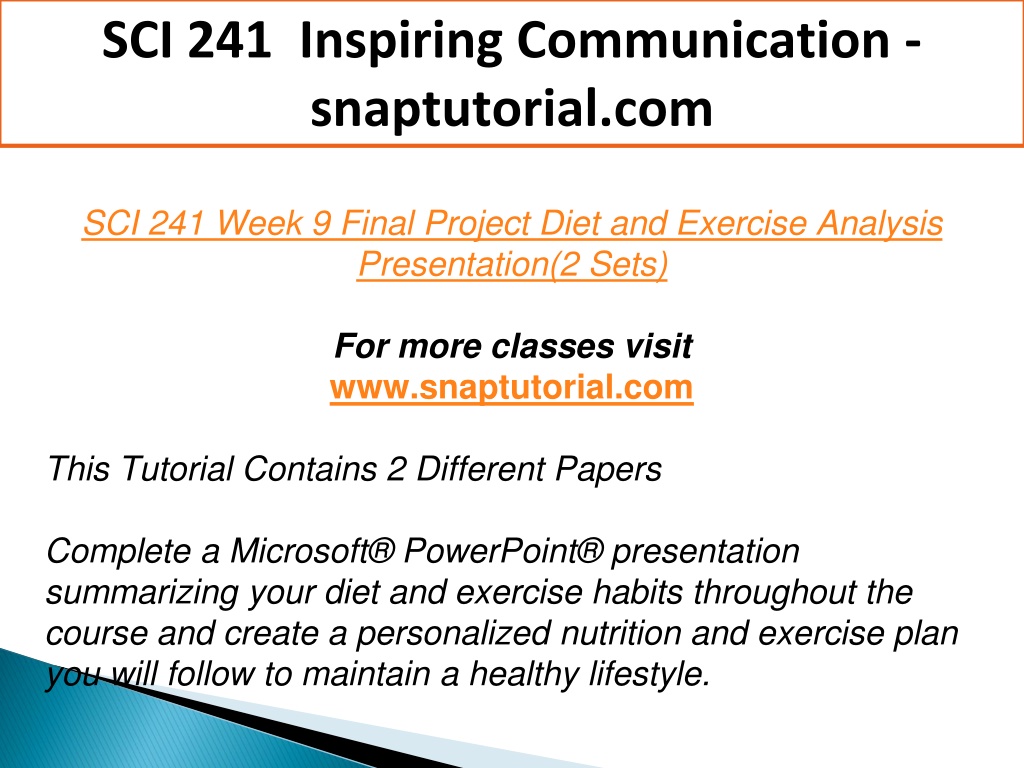 SCI 241 Inspiring Communication - snaptutorial.com

SCI 241 Week 9 Final Project Diet and Exercise Analysis Presentation(2 Sets)

For more classes visit
www.snaptutorial.com

This Tutorial Contains 2 Different Papers

Complete a Microsoft® PowerPoint® presentation summarizing your diet and exercise habits throughout the course and create a personalized nutrition and exercise plan you will follow to maintain a healthy lifestyle.